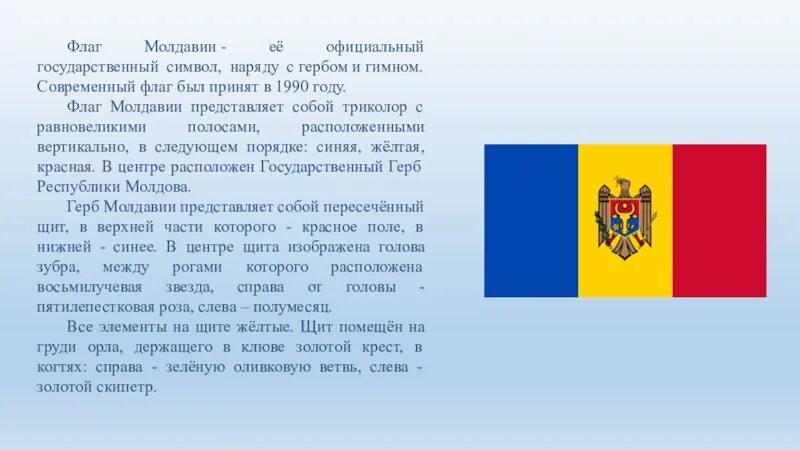 Флаг Молдавии - её официальный государственный символ, наряду с гербом и гимном. Современный флаг был принят в 1990 году.

Флаг Молдавии представляет собой триколор с равновеликими полосами, расположенными вертикально, в следующем порядке: синяя, жёлтая, красная. В центре расположен Государственный Герб Республики Молдова.

Герб Молдавии представляет собой пересечённый щит, в верхней части которого - красное поле, в нижней - синее. В центре щита изображена голова зубра, между рогами которого расположена восьмилучевая звезда, справа от головы - пятилепестковая роза, слева – полумесяц.

Все элементы на щите жёлтые. Щит помещён на груди орла, держащего в клюве золотой крест, в когтях: справа - зелёную оливковую ветвь, слева - золотой скипетр.